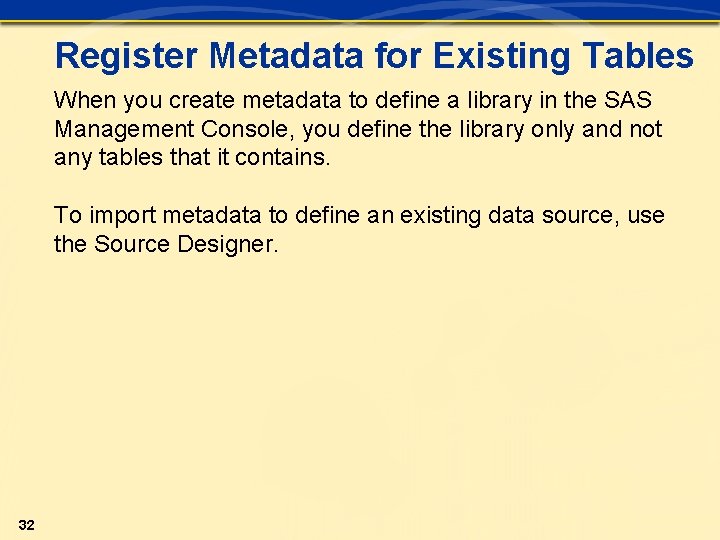 Register Metadata for Existing Tables

When you create metadata to define a library in the SAS Management Console, you define the library only and not any tables that it contains.

To import metadata to define an existing data source, use the Source Designer.

32